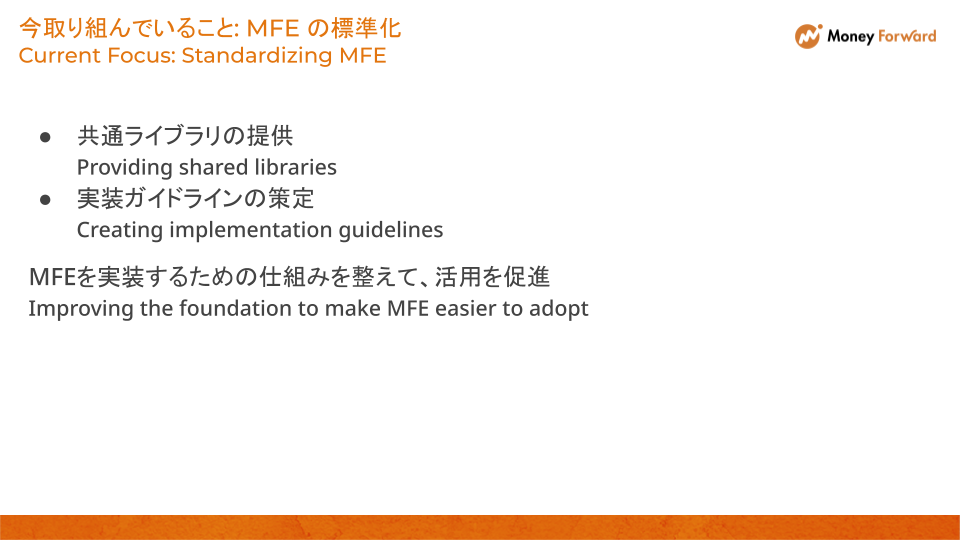 今取り組んでいること: MFE の標準化
Current Focus: Standardizing MFE

Money Forward

● 共通ライブラリの提供
Providing shared libraries
● 実装ガイドラインの策定
Creating implementation guidelines

MFEを実装するための仕組みを整えて、活用を促進
Improving the foundation to make MFE easier to adopt